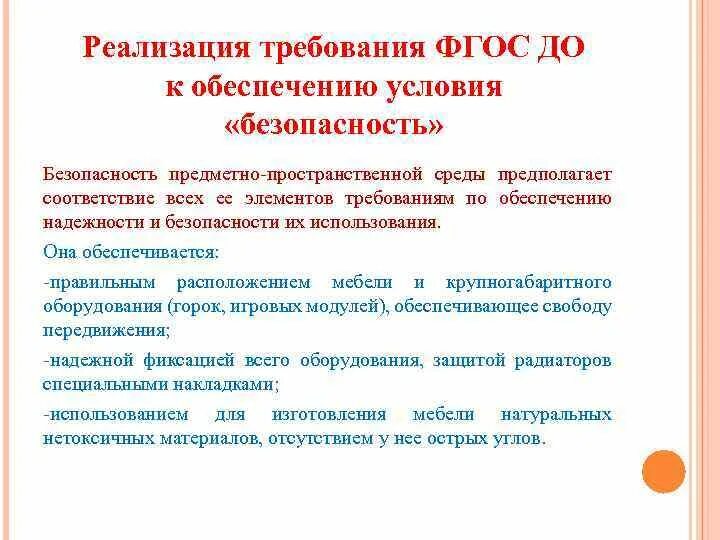 Реализация требования ФГОС ДО к обеспечению условия «безопасность»

Безопасность предметно-пространственной среды предполагает соответствие всех ее элементов требованиям по обеспечению надежности и безопасности их использования.

Она обеспечивается:

-правильным расположением мебели и крупногабаритного оборудования (горок, игровых модулей), обеспечивающее свободу передвижения;

-надежной фиксацией всего оборудования, защитой радиаторов специальными накладками;

-использованием для изготовления мебели натуральных нетоксичных материалов, отсутствием у нее острых углов.